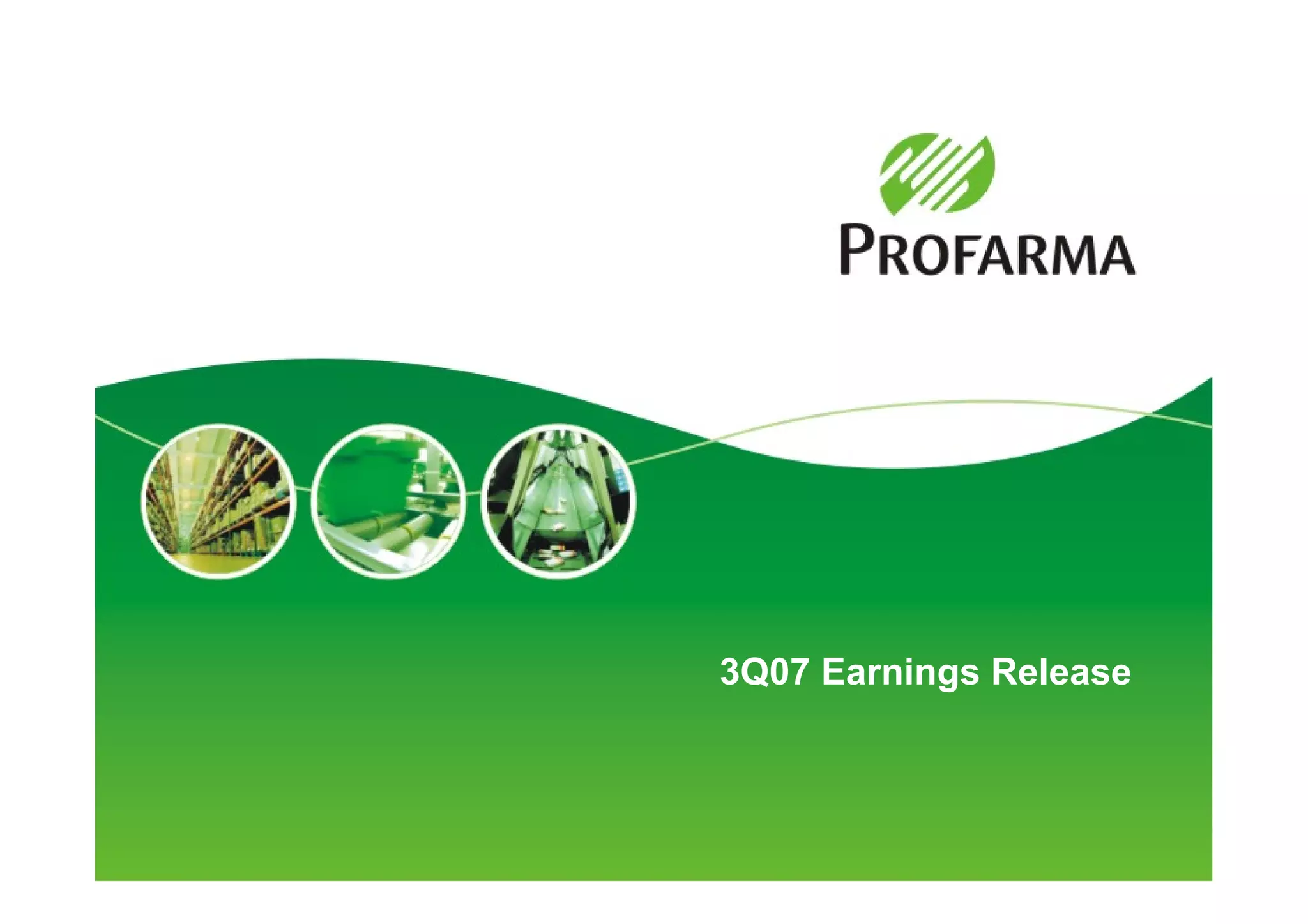 PROFARMA

3Q07 Earnings Release